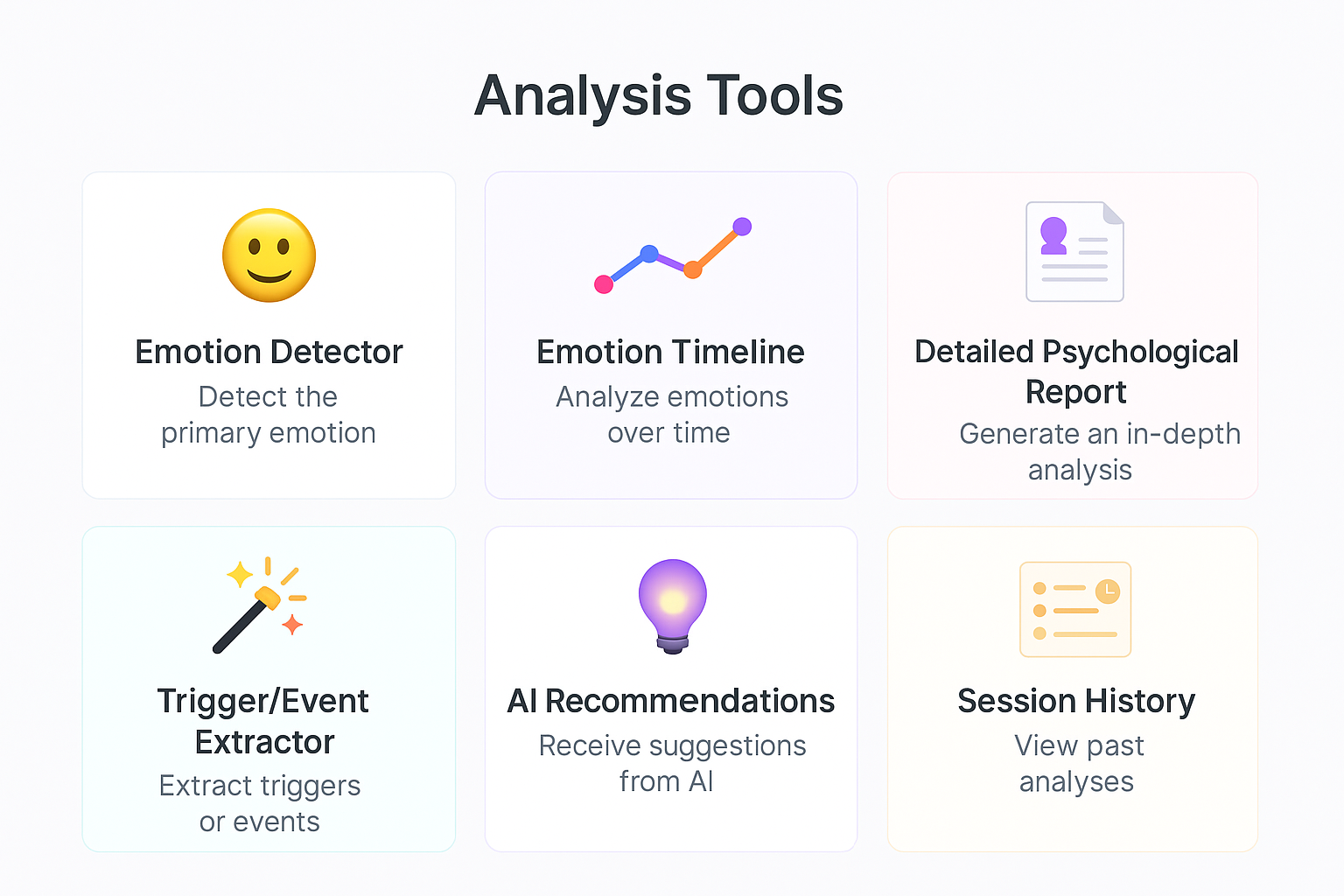 Analysis Tools

Emotion Detector
Detect the primary emotion

Emotion Timeline
Analyze emotions over time

Detailed Psychological Report
Generate an in-depth analysis

Trigger/Event Extractor
Extract triggers or events

AI Recommendations
Receive suggestions from AI

Session History
View past analyses